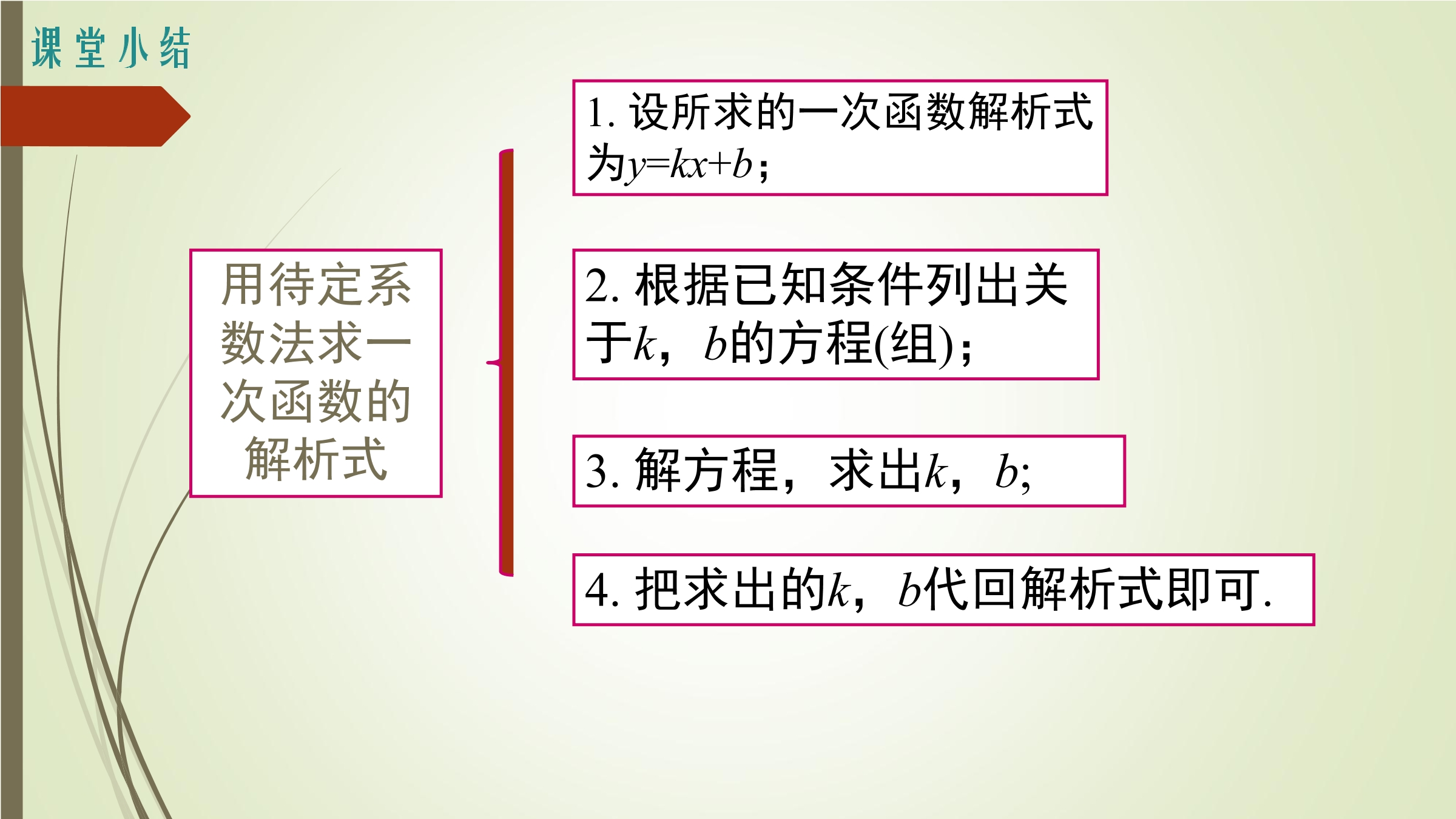 课堂小结

用待定系数法求一次函数的解析式

1. 设所求的一次函数解析式为$y=kx+b$；

2. 根据已知条件列出关于$k$，$b$的方程(组)；

3. 解方程，求出$k$，$b$;

4. 把求出的$k$，$b$代回解析式即可.